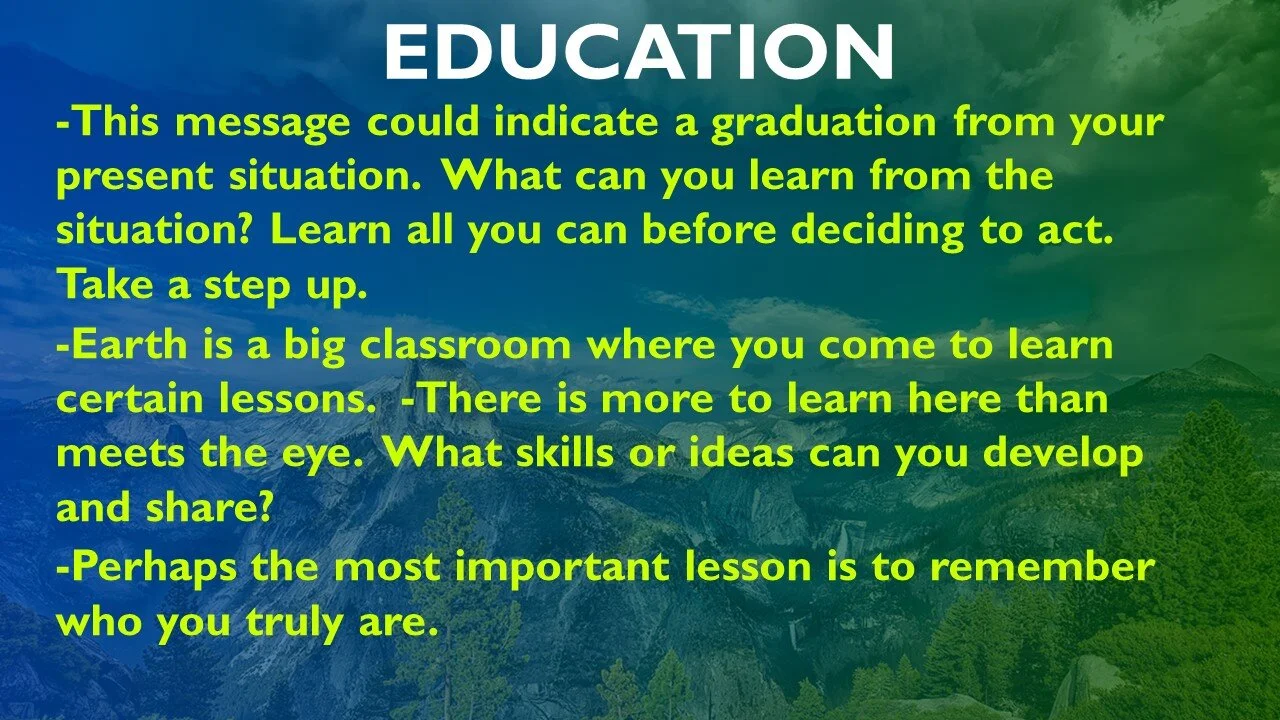 EDUCATION

-This message could indicate a graduation from your present situation. What can you learn from the situation? Learn all you can before deciding to act. Take a step up.

-Earth is a big classroom where you come to learn certain lessons. -There is more to learn here than meets the eye. What skills or ideas can you develop and share?

-Perhaps the most important lesson is to remember who you truly are.